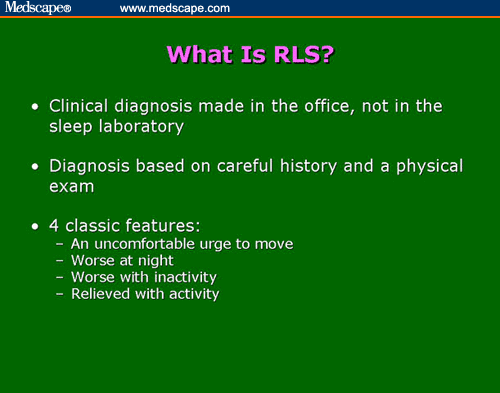 Medscape® www.medscape.com

What Is RLS?

• Clinical diagnosis made in the office, not in the sleep laboratory

• Diagnosis based on careful history and a physical exam

• 4 classic features:
– An uncomfortable urge to move
– Worse at night
– Worse with inactivity
– Relieved with activity